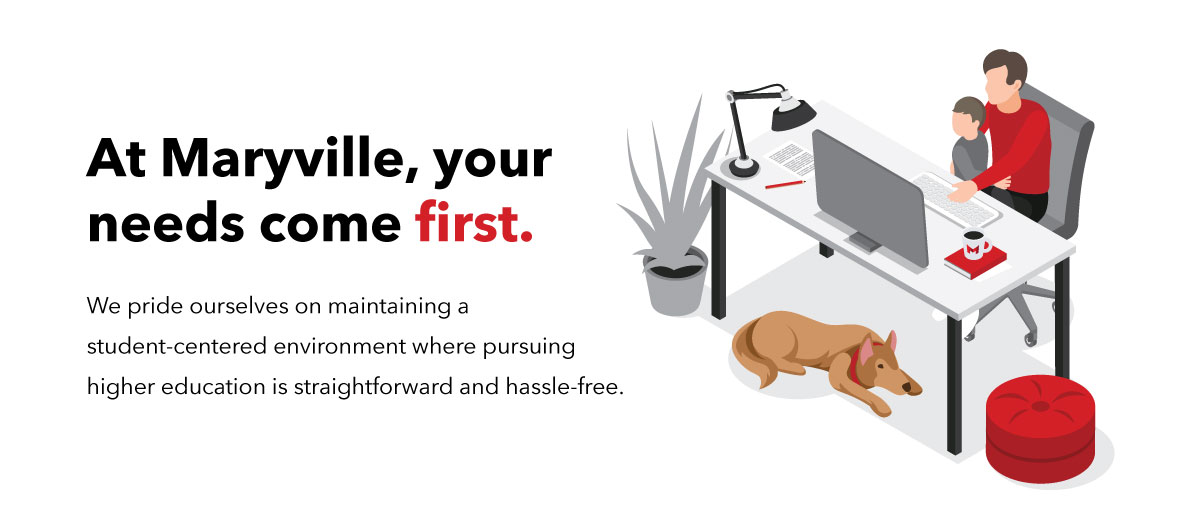 At Maryville, your needs come first.

We pride ourselves on maintaining a student-centered environment where pursuing higher education is straightforward and hassle-free.

M